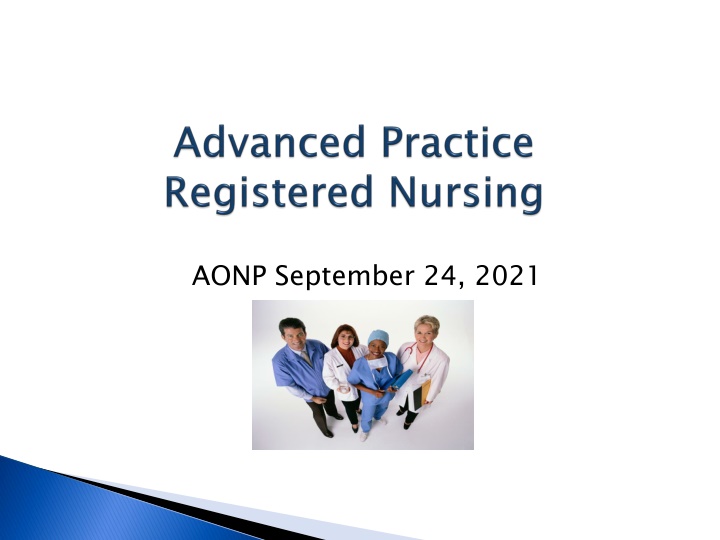 Advanced Practice Registered Nursing

AONP September 24, 2021